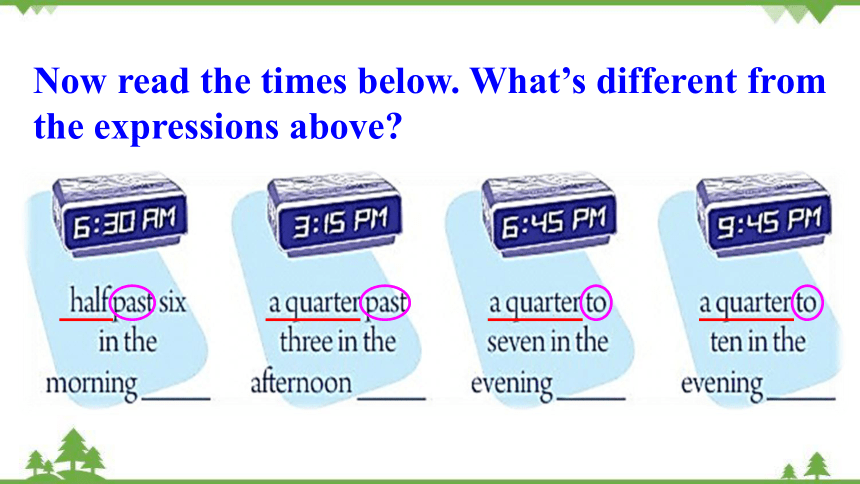 Now read the times below. What's different from the expressions above?

6:30 AM

half past six in the morning ______

3:15 PM

a quarter past three in the afternoon ______

6:45 PM

a quarter to seven in the evening ______

9:45 PM

a quarter to ten in the evening ______